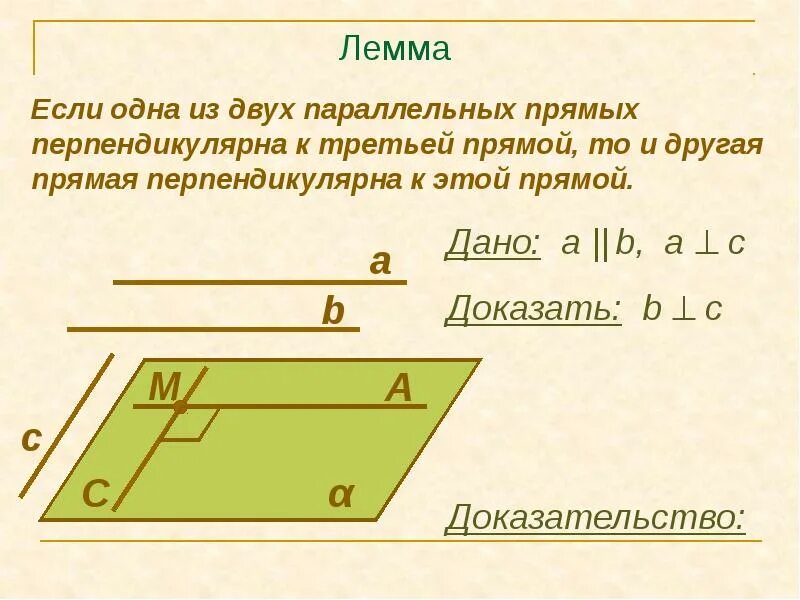 Лемма

Если одна из двух параллельных прямых перпендикулярна к третьей прямой, то и другая прямая перпендикулярна к этой прямой.

Дано: $a \parallel b$, $a \perp c$

Доказать: $b \perp c$

a

b

M

A

c

C

α

Доказательство: